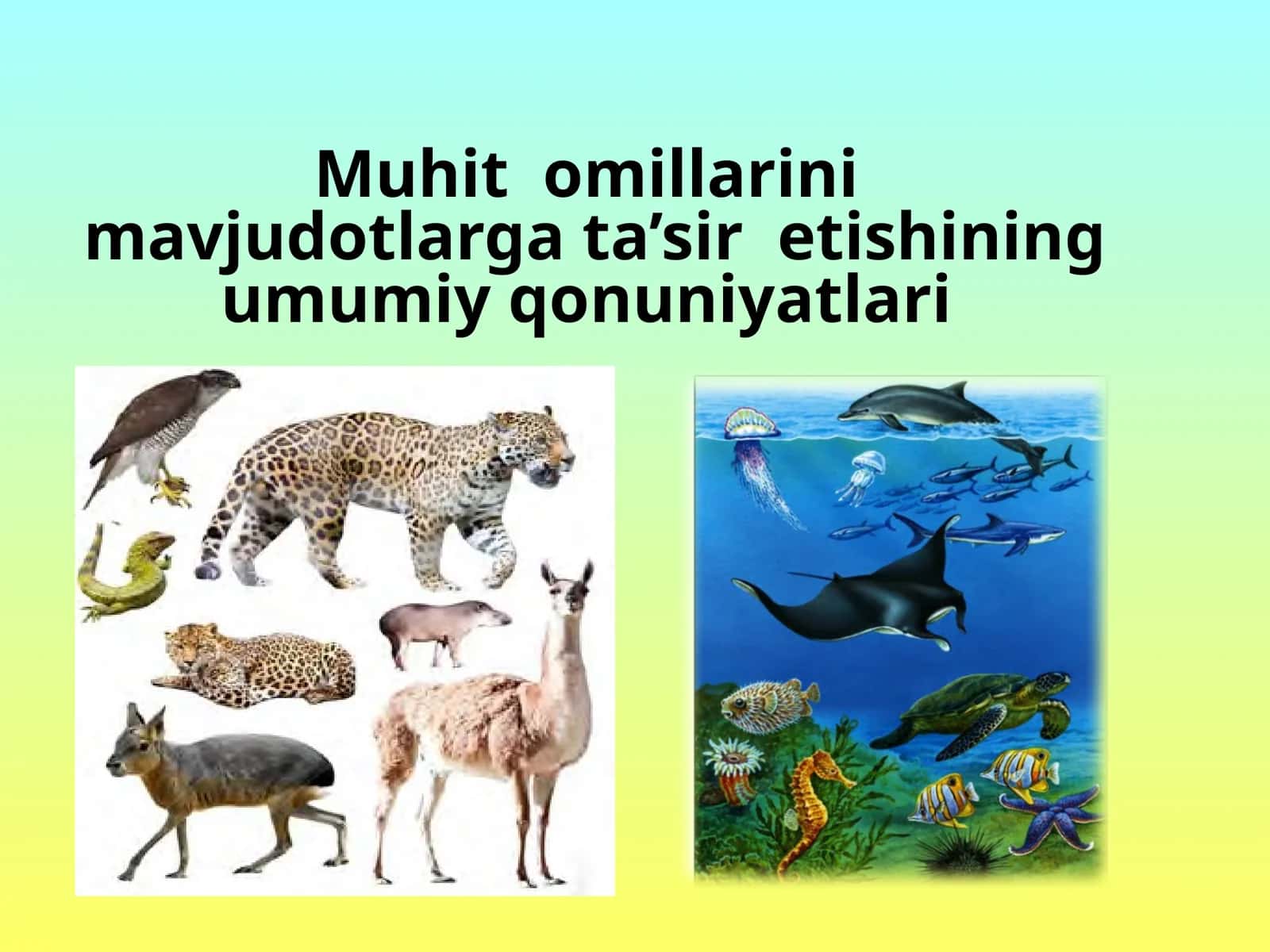 Muhit omillarini mavjudotlarga ta’sir etishining umumiy qonuniyatlari